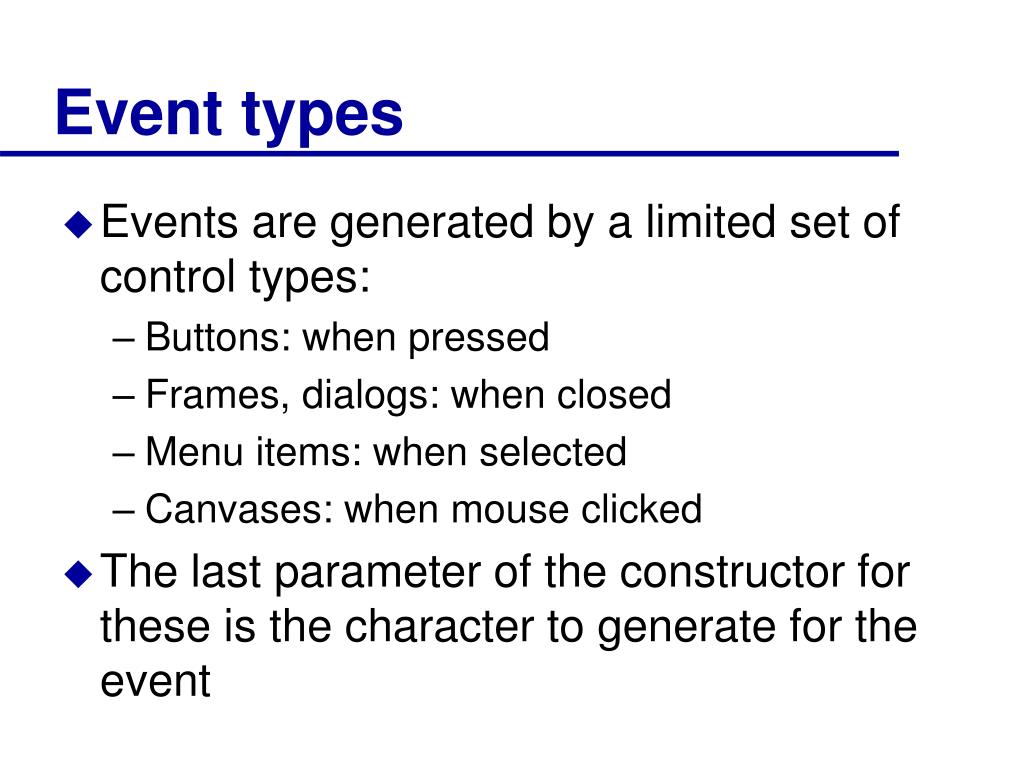 Event types

◆ Events are generated by a limited set of control types:

– Buttons: when pressed

– Frames, dialogs: when closed

– Menu items: when selected

– Canvases: when mouse clicked

◆ The last parameter of the constructor for these is the character to generate for the event